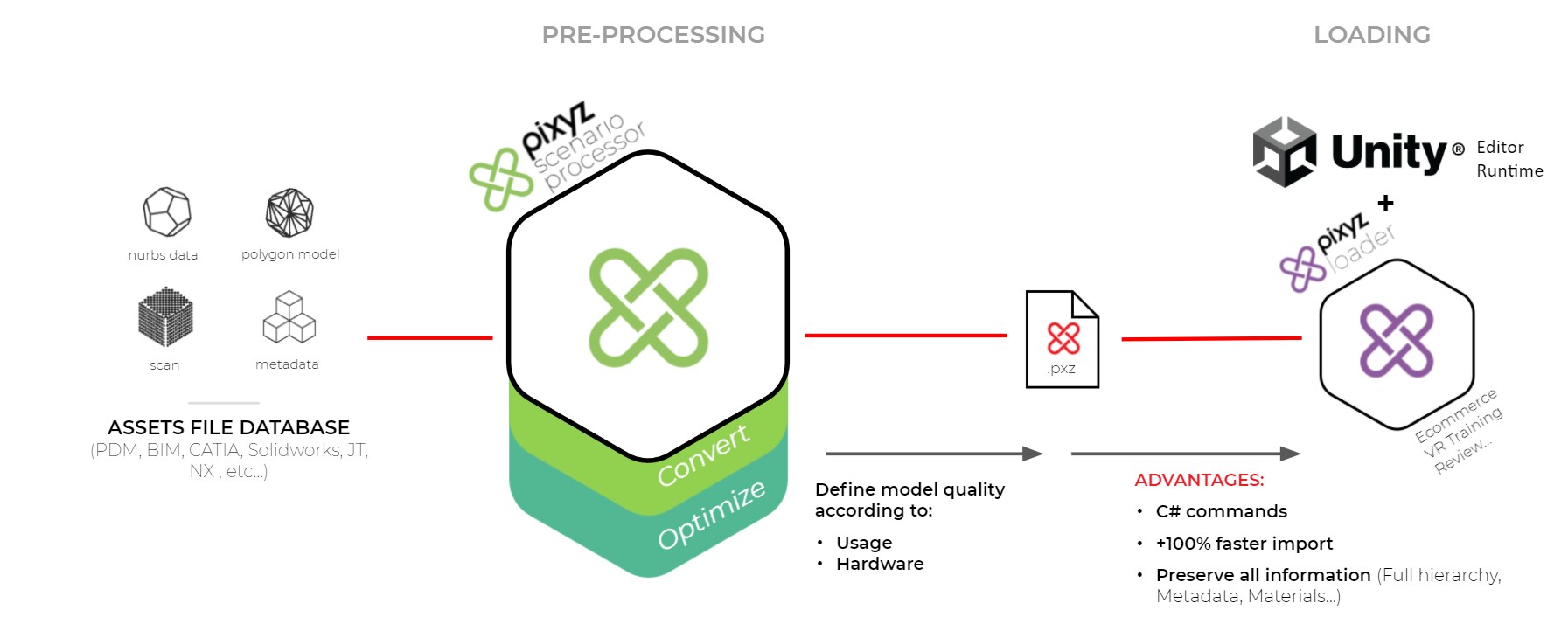 PRE-PROCESSING

LOADING

nurbs data
polygon model
scan
metadata

ASSETS FILE DATABASE
(PDM, BIM, CATIA, Solidworks, JT, NX , etc...)

pixyz scenario processor

Convert
Optimize

.pxz

Define model quality according to:
• Usage
• Hardware

Unity® Editor Runtime
+
pixyz loader

Ecommerce
VR Training
Review...

ADVANTAGES:
• C# commands
• +100% faster import
• Preserve all information (Full hierarchy, Metadata, Materials...)